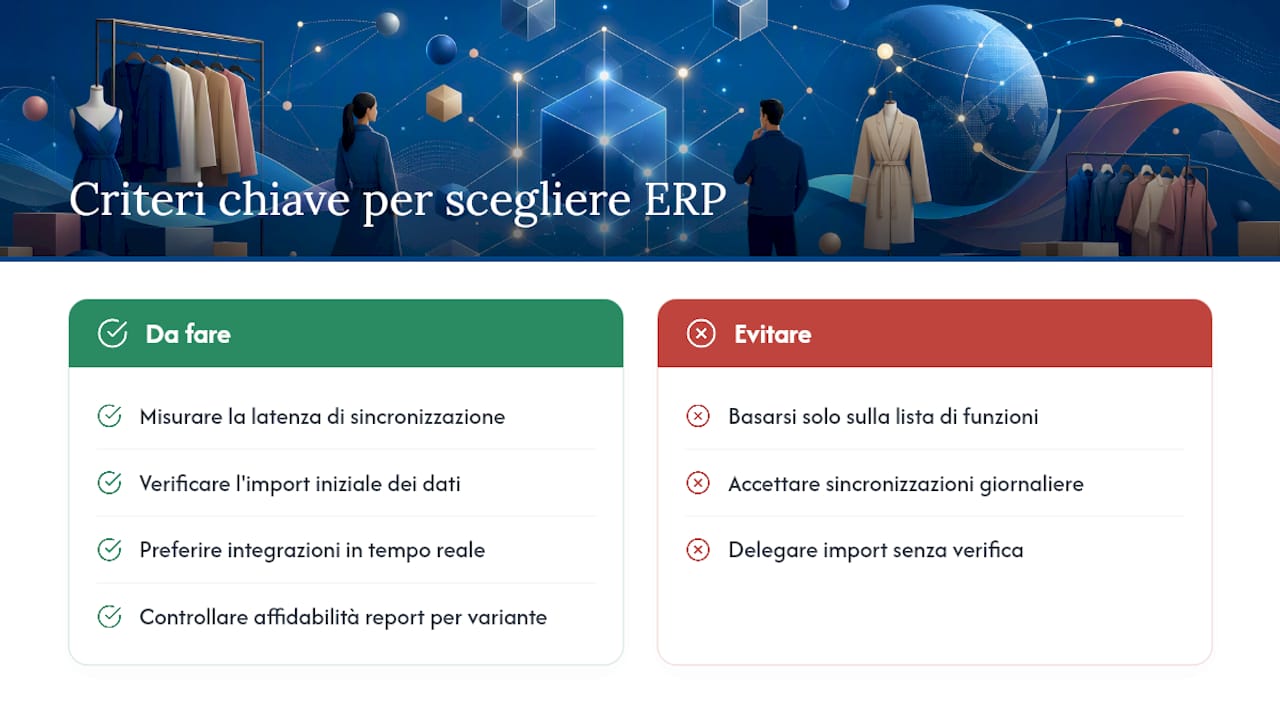 Criteri chiave per scegliere ERP

Da fare

Misurare la latenza di sincronizzazione

Verificare l'import iniziale dei dati

Preferire integrazioni in tempo reale

Controllare affidabilità report per variante

Evitare

Basarsi solo sulla lista di funzioni

Accettare sincronizzazioni giornaliere

Delegare import senza verifica